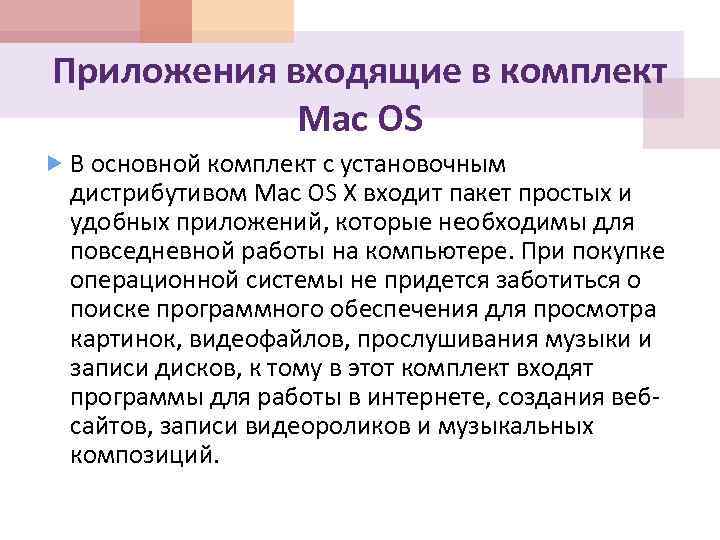 Приложения входящие в комплект Mac OS

В основной комплект с установочным дистрибутивом Mac OS X входит пакет простых и удобных приложений, которые необходимы для повседневной работы на компьютере. При покупке операционной системы не придется заботиться о поиске программного обеспечения для просмотра картинок, видеофайлов, прослушивания музыки и записи дисков, к тому в этот комплект входят программы для работы в интернете, создания веб-сайтов, записи видеороликов и музыкальных композиций.